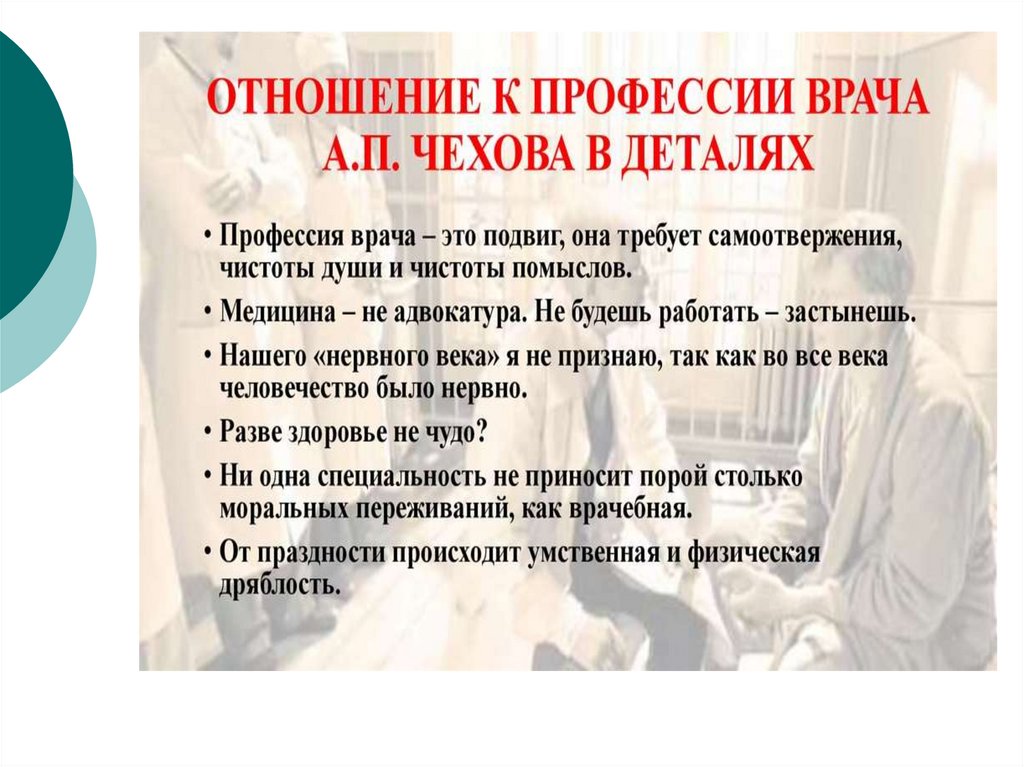 ОТНОШЕНИЕ К ПРОФЕССИИ ВРАЧА А.П. ЧЕХОВА В ДЕТАЛЯХ

• Профессия врача – это подвиг, она требует самоотвержения, чистоты души и чистоты помыслов.

• Медицина – не адвокатура. Не будешь работать – застынешь.

• Нашего «нервного века» я не признаю, так как во все века человечество было нервно.

• Разве здоровье не чудо?

• Ни одна специальность не приносит порой столько моральных переживаний, как врачебная.

• От праздности происходит умственная и физическая дряблость.